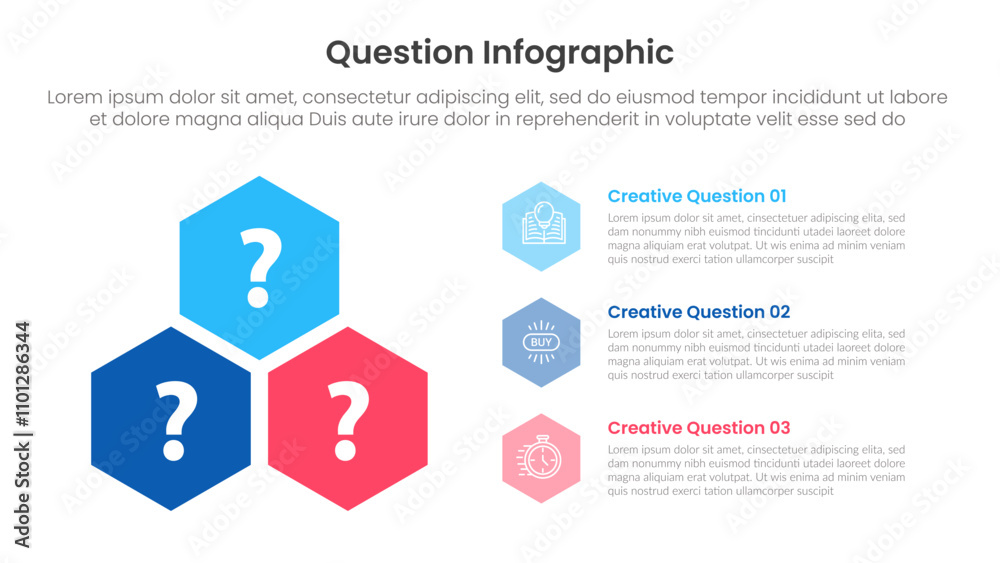 Question Infographic

Lorem ipsum dolor sit amet, consectetur adipiscing elit, sed do eiusmod tempor incididunt ut labore et dolore magna aliqua Duis aute irure dolor in reprehenderit in voluptate velit esse sed do

?

?

?

Creative Question 01
Lorem ipsum dolor sit amet, cinsectetuer adipiscing elita, sed dam nonummy nibh euismod tincidunti utadei laoreet dolore magna aliquam erat volutpat. Ut wis enima ad minim veniam quis nostrud exerci tation ullamcorper suscipit

BUY

Creative Question 02
Lorem ipsum dolor sit amet, cinsectetuer adipiscing elita, sed dam nonummy nibh euismod tincidunti utadei laoreet dolore magna aliquam erat volutpat. Ut wis enima ad minim veniam quis nostrud exerci tation ullamcorper suscipit

Creative Question 03
Lorem ipsum dolor sit amet, cinsectetuer adipiscing elita, sed dam nonummy nibh euismod tincidunti utadei laoreet dolore magna aliquam erat volutpat. Ut wis enima ad minim veniam quis nostrud exerci tation ullamcorper suscipit

Adobe Stock | #1101286344